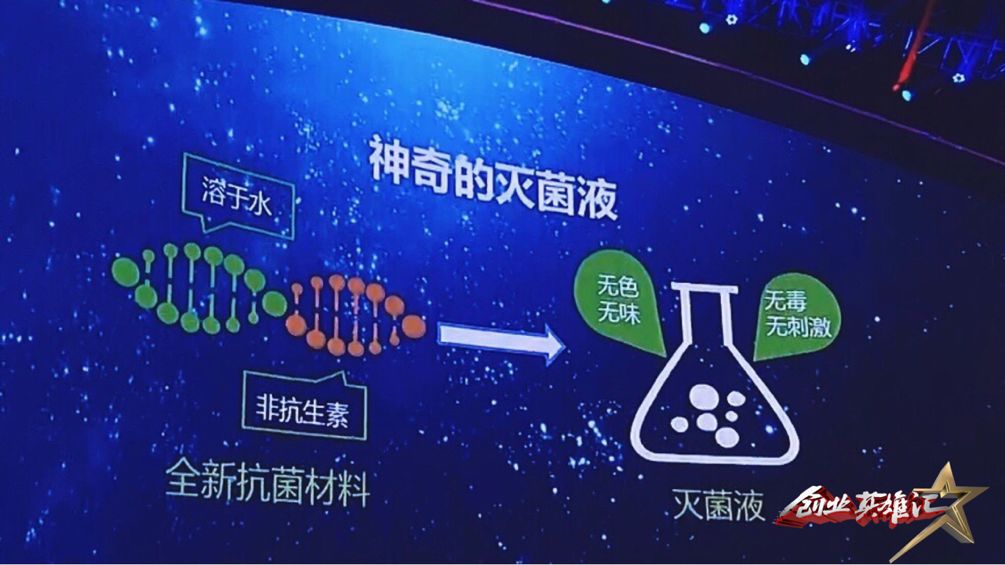 神奇的灭菌液

溶于水

非抗生素

全新抗菌材料

无色
无味

无毒
无刺激

灭菌液

创业英雄汇